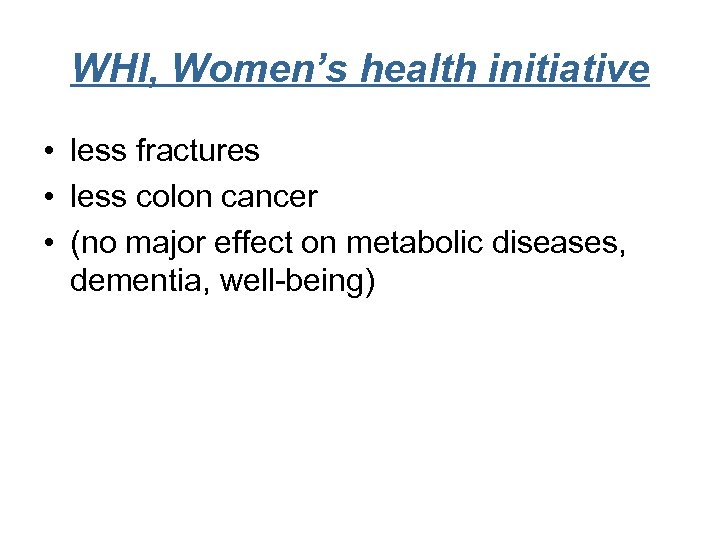 WHI, Women’s health initiative

• less fractures
• less colon cancer
• (no major effect on metabolic diseases, dementia, well-being)